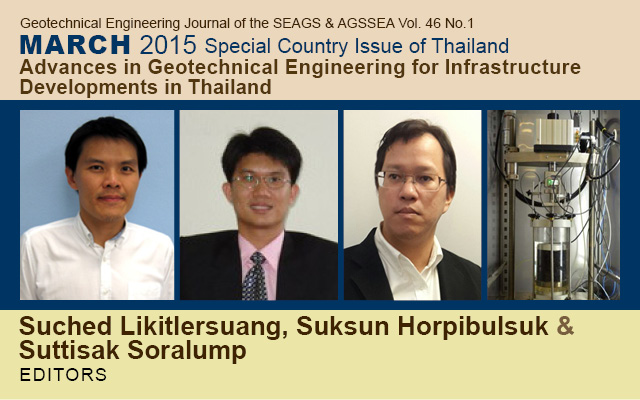 Geotechnical Engineering Journal of the SEAGS & AGSSEA Vol. 46 No.1
MARCH 2015 Special Country Issue of Thailand
Advances in Geotechnical Engineering for Infrastructure Developments in Thailand

Suched Likitlersuang, Suksun Horpibulsuk & Suttisak Soralump
EDITORS